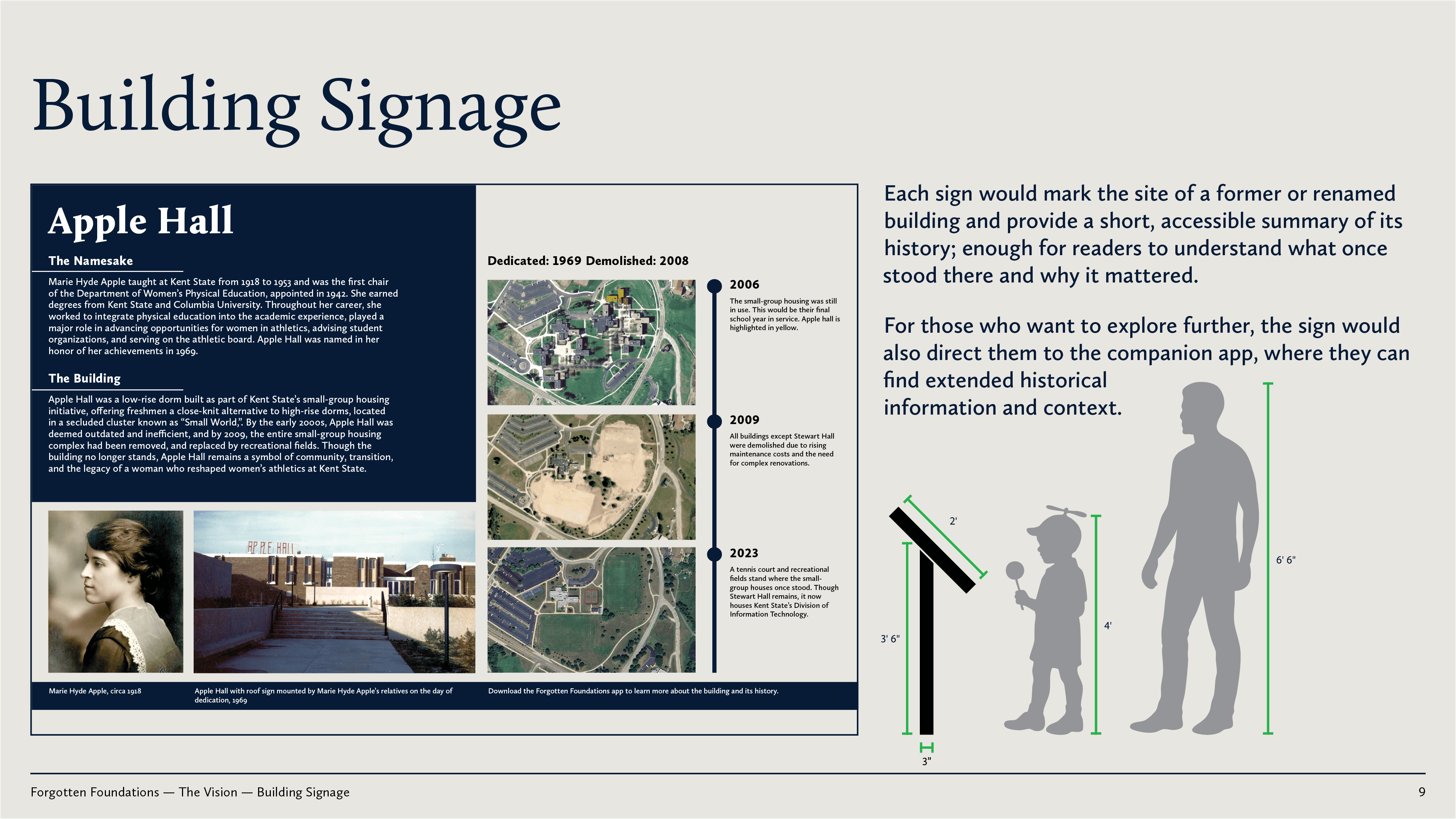 Building Signage

Apple Hall

The Namesake

Marie Hyde Apple taught at Kent State from 1918 to 1953 and was the first chair of the Department of Women's Physical Education, appointed in 1942. She earned degrees from Kent State and Columbia University. Throughout her career, she worked to integrate physical education into the academic experience, played a major role in advancing opportunities for women in athletics, advising student organizations, and serving on the athletic board. Apple Hall was named in her honor of her achievements in 1969.

The Building

Apple Hall was a low-rise dorm built as part of Kent State's small-group housing initiative, offering freshmen a close-knit alternative to high-rise dorms, located in a secluded cluster known as "Small World,". By the early 2000s, Apple Hall was deemed outdated and inefficient, and by 2009, the entire small-group housing complex had been removed, and replaced by recreational fields. Though the building no longer stands, Apple Hall remains a symbol of community, transition, and the legacy of a woman who reshaped women's athletics at Kent State.

APPLE HALL

Marie Hyde Apple, circa 1918

Apple Hall with roof sign mounted by Marie Hyde Apple's relatives on the day of dedication, 1969

Dedicated: 1969 Demolished: 2008

2006

The small-group housing was still in use. This would be their final school year in service. Apple hall is highlighted in yellow.

2009

All buildings except Stewart Hall were demolished due to rising maintenance costs and the need for complex renovations.

2023

A tennis court and recreational fields stand where the small-group houses once stood. Though Stewart Hall remains, it now houses Kent State's Division of Information Technology.

Download the Forgotten Foundations app to learn more about the building and its history.

Each sign would mark the site of a former or renamed building and provide a short, accessible summary of its history; enough for readers to understand what once stood there and why it mattered.

For those who want to explore further, the sign would also direct them to the companion app, where they can find extended historical information and context.

2'

3' 6"

3"

4'

6' 6"

Forgotten Foundations — The Vision — Building Signage

9